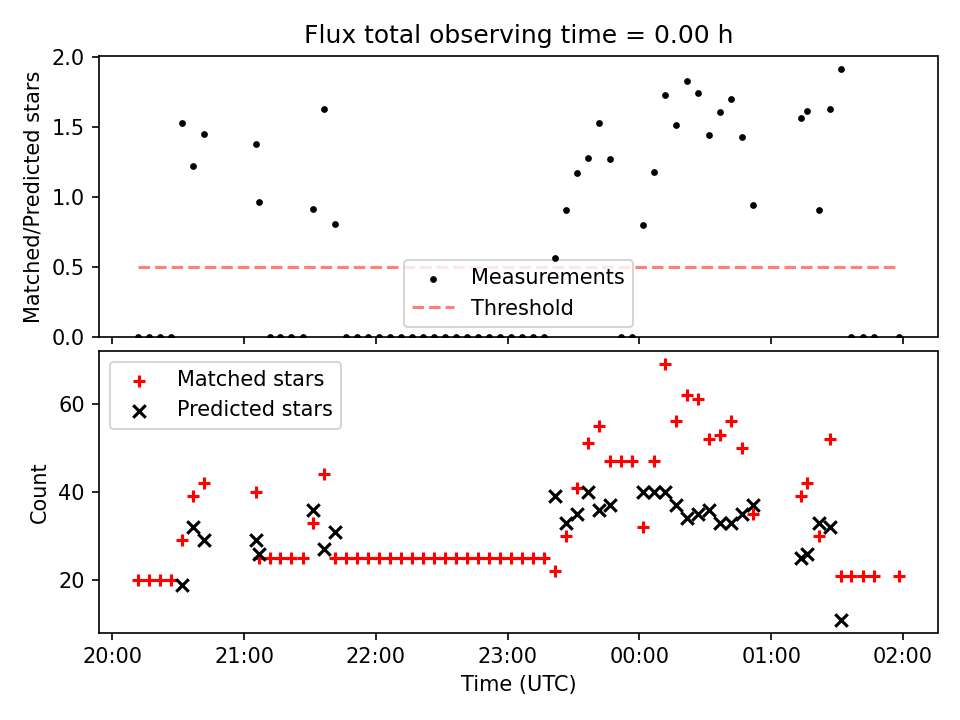 Flux total observing time = 0.00 h

Matched/Predicted stars

2.0
1.5
1.0
0.5
0.0

Measurements
Threshold

Matched stars
Predicted stars

Count

60
40
20

20:00
21:00
22:00
23:00
00:00
01:00
02:00

Time (UTC)